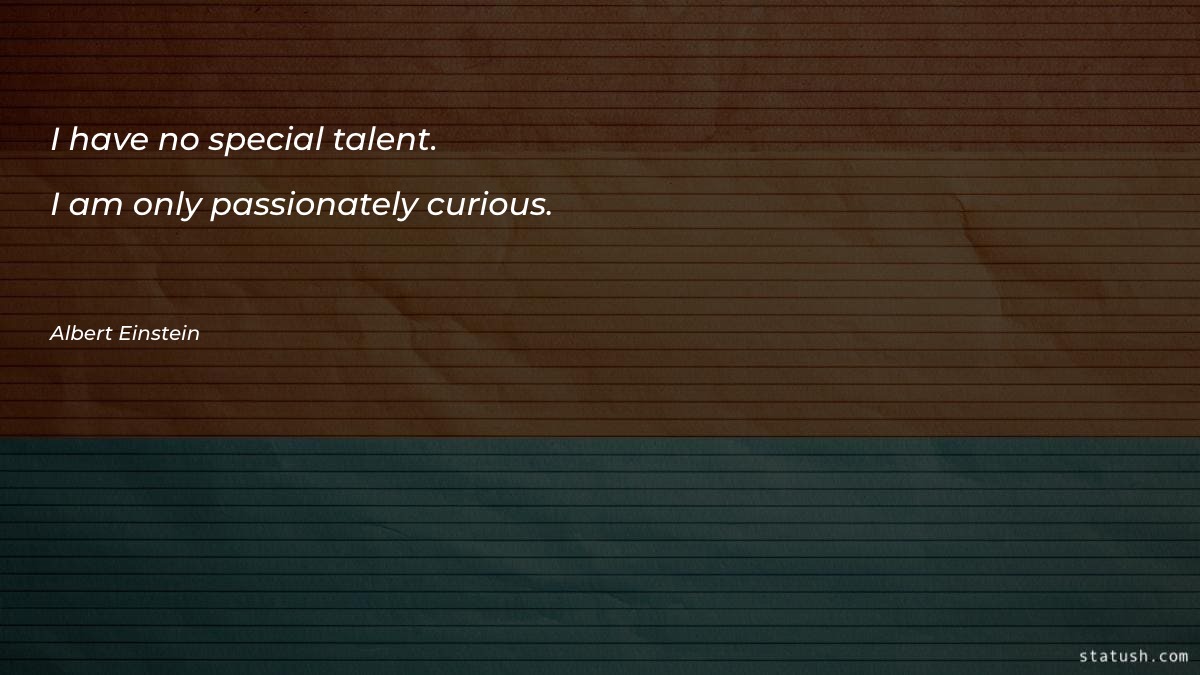 I have no special talent.

I am only passionately curious.

Albert Einstein

statush.com